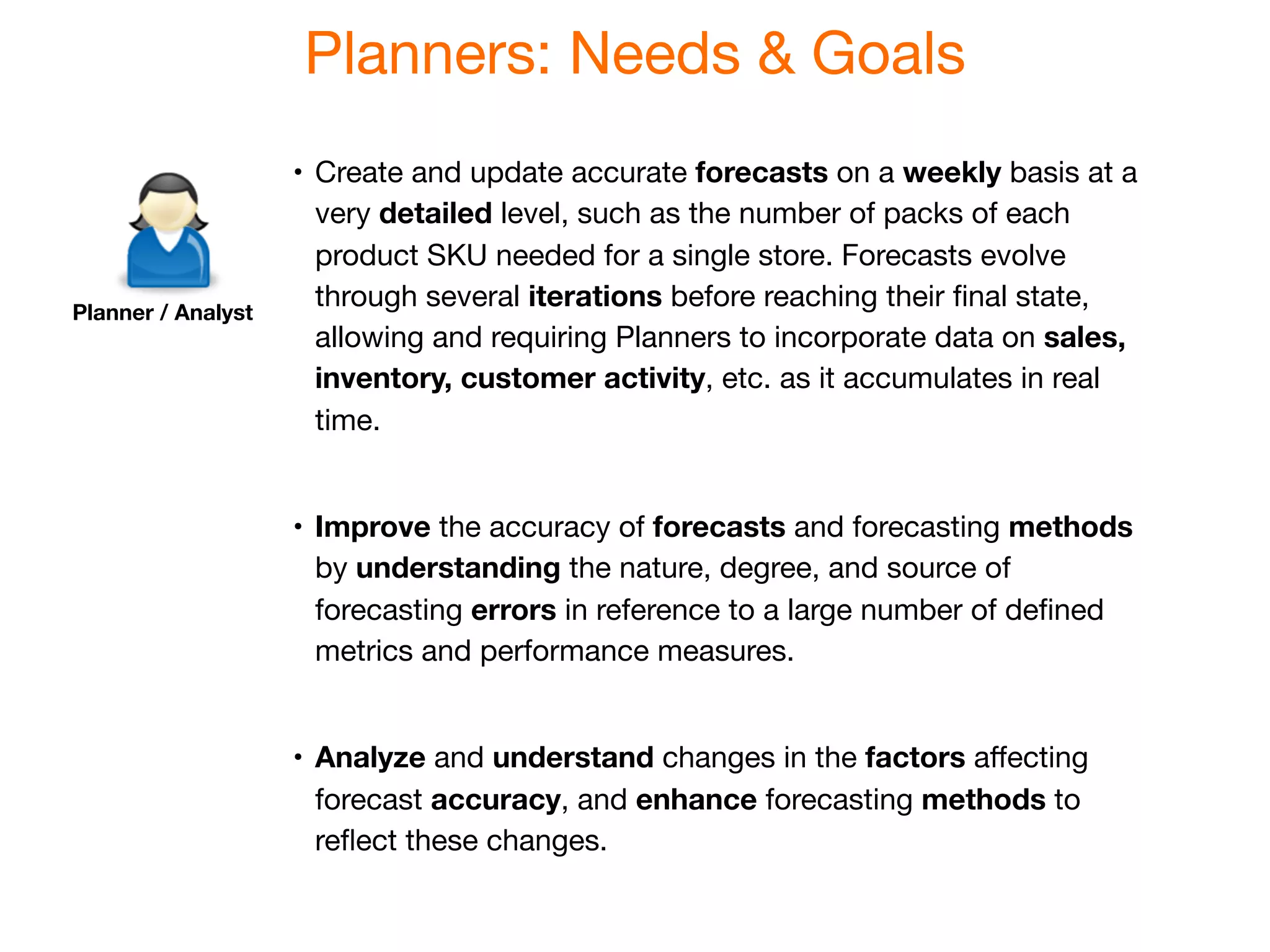 Planners: Needs & Goals

Planner / Analyst

• Create and update accurate forecasts on a weekly basis at a very detailed level, such as the number of packs of each product SKU needed for a single store. Forecasts evolve through several iterations before reaching their final state, allowing and requiring Planners to incorporate data on sales, inventory, customer activity, etc. as it accumulates in real time.

• Improve the accuracy of forecasts and forecasting methods by understanding the nature, degree, and source of forecasting errors in reference to a large number of defined metrics and performance measures.

• Analyze and understand changes in the factors affecting forecast accuracy, and enhance forecasting methods to reflect these changes.